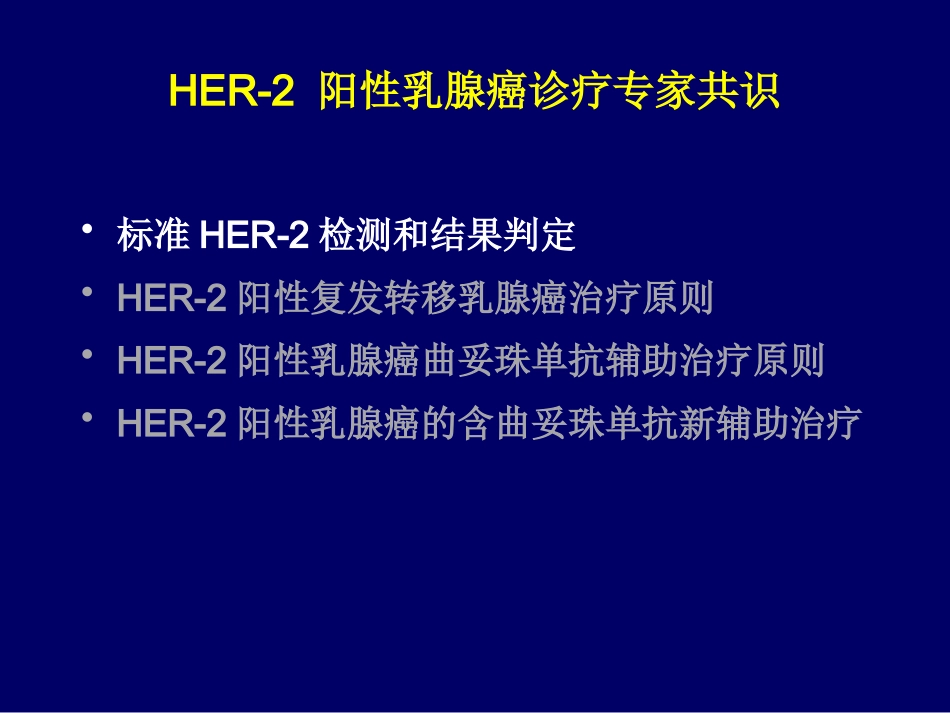 HER-2 阳性乳腺癌诊疗专家共识

• 标准 HER-2 检测和结果判定
• HER-2 阳性复发转移乳腺癌治疗原则
• HER-2 阳性乳腺癌曲妥珠单抗辅助治疗原则
• HER-2 阳性乳腺癌的含曲妥珠单抗新辅助治疗